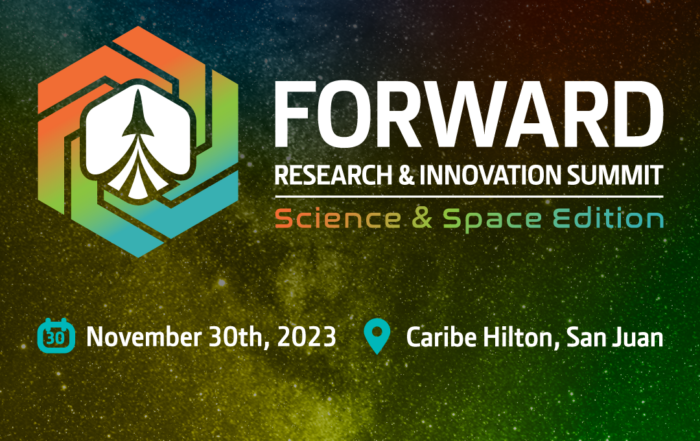 FORWARD
RESEARCH & INNOVATION SUMMIT
Science & Space Edition

30 November 30th, 2023 Caribe Hilton, San Juan